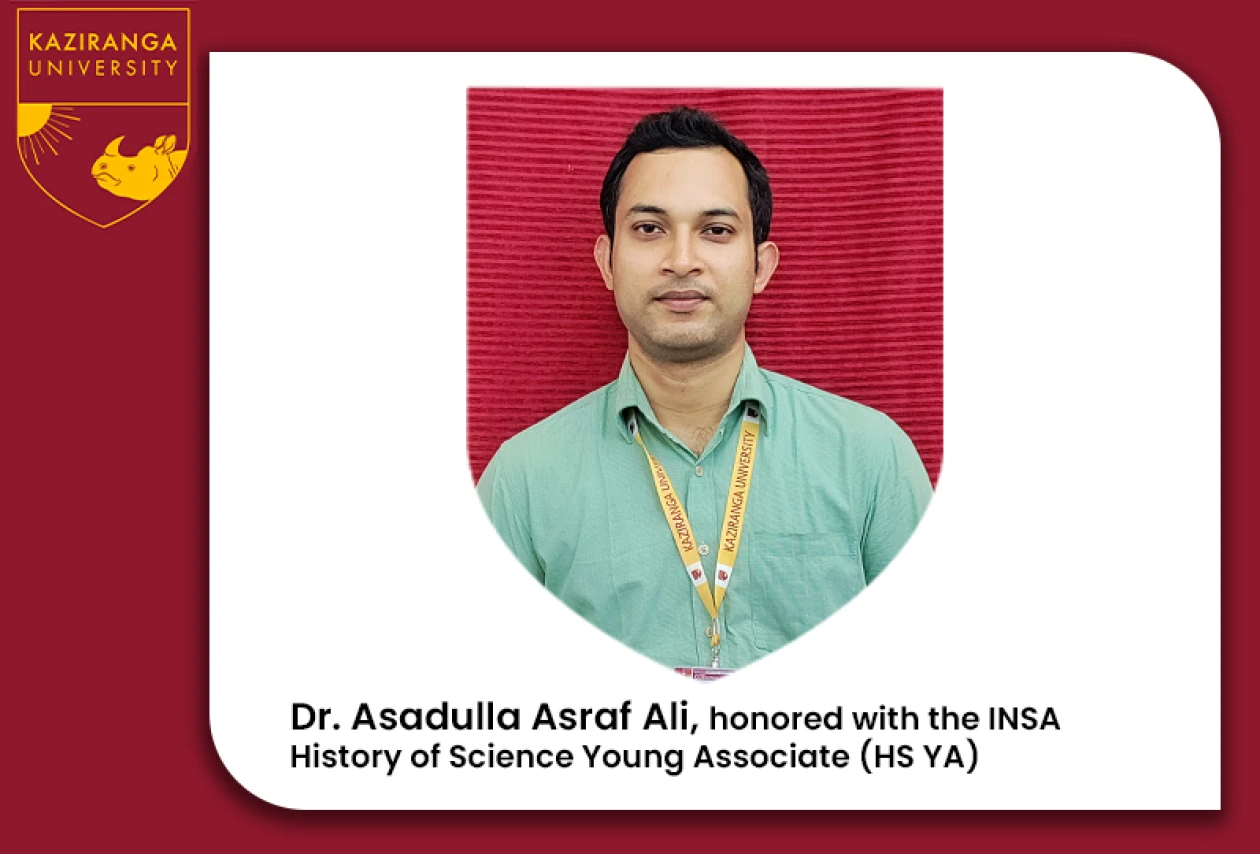 KAZIRANGA UNIVERSITY

KAZIRANGA UNIVERSITY KAZIRANGA UNIVERSITY

Dr. Asadulla Asraf Ali, honored with the INSA History of Science Young Associate (HS YA)